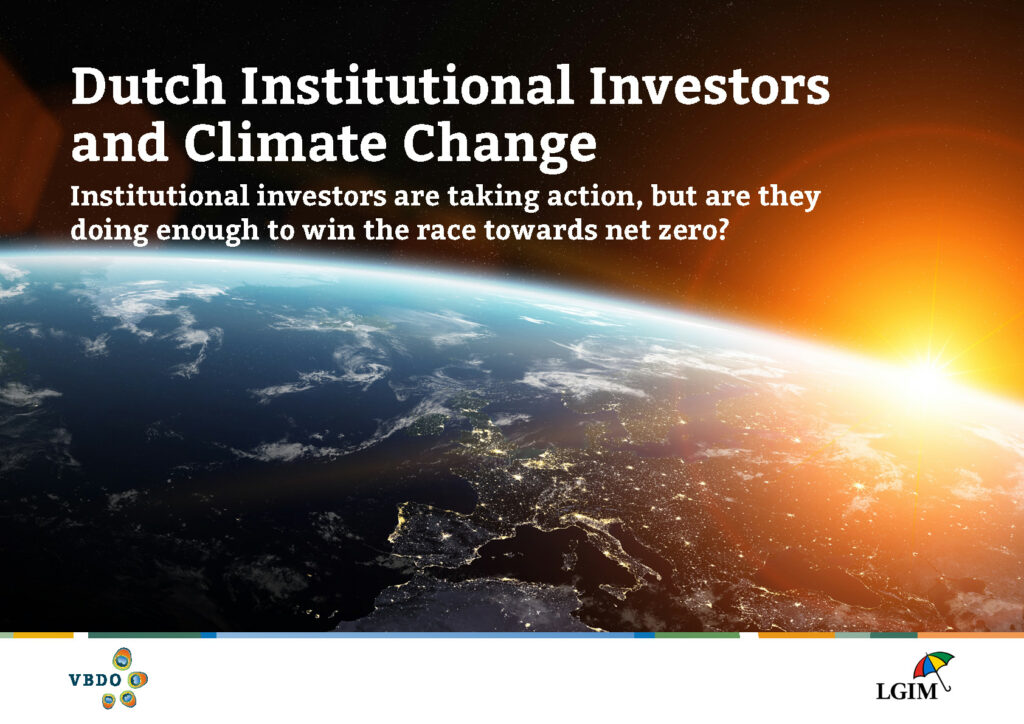 Dutch Institutional Investors and Climate Change

Institutional investors are taking action, but are they doing enough to win the race towards net zero?

VBDO

LGIM